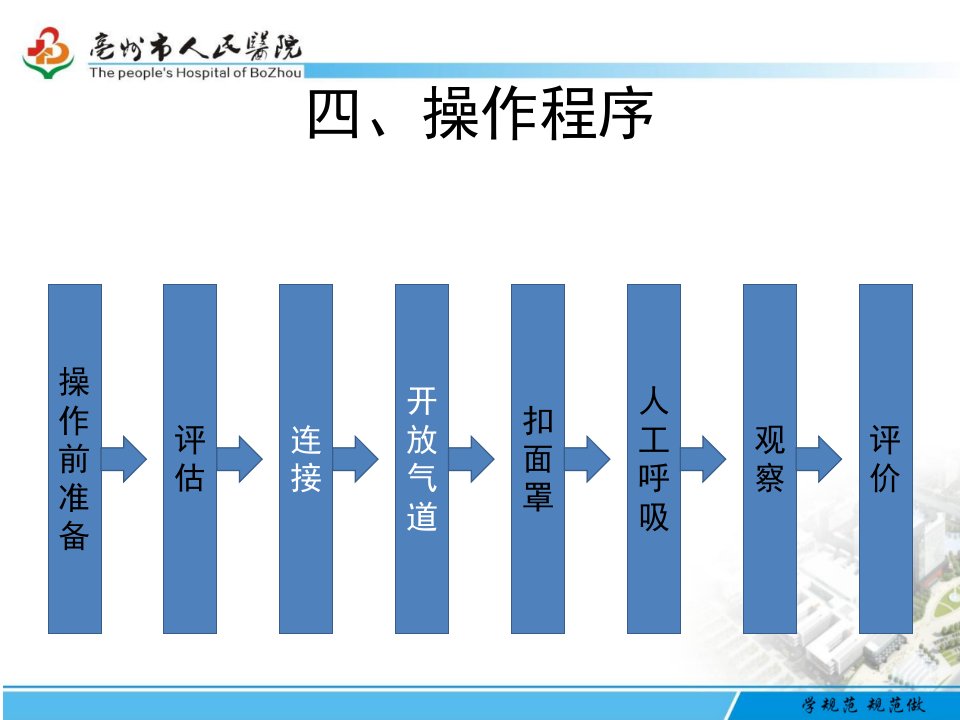 亳州市人民醫院
The people's Hospital of BoZhou

四、操作程序

操作前准备

评估

连接

开放气道

扣面罩

人工呼吸

观察

评价

学规范 规范做